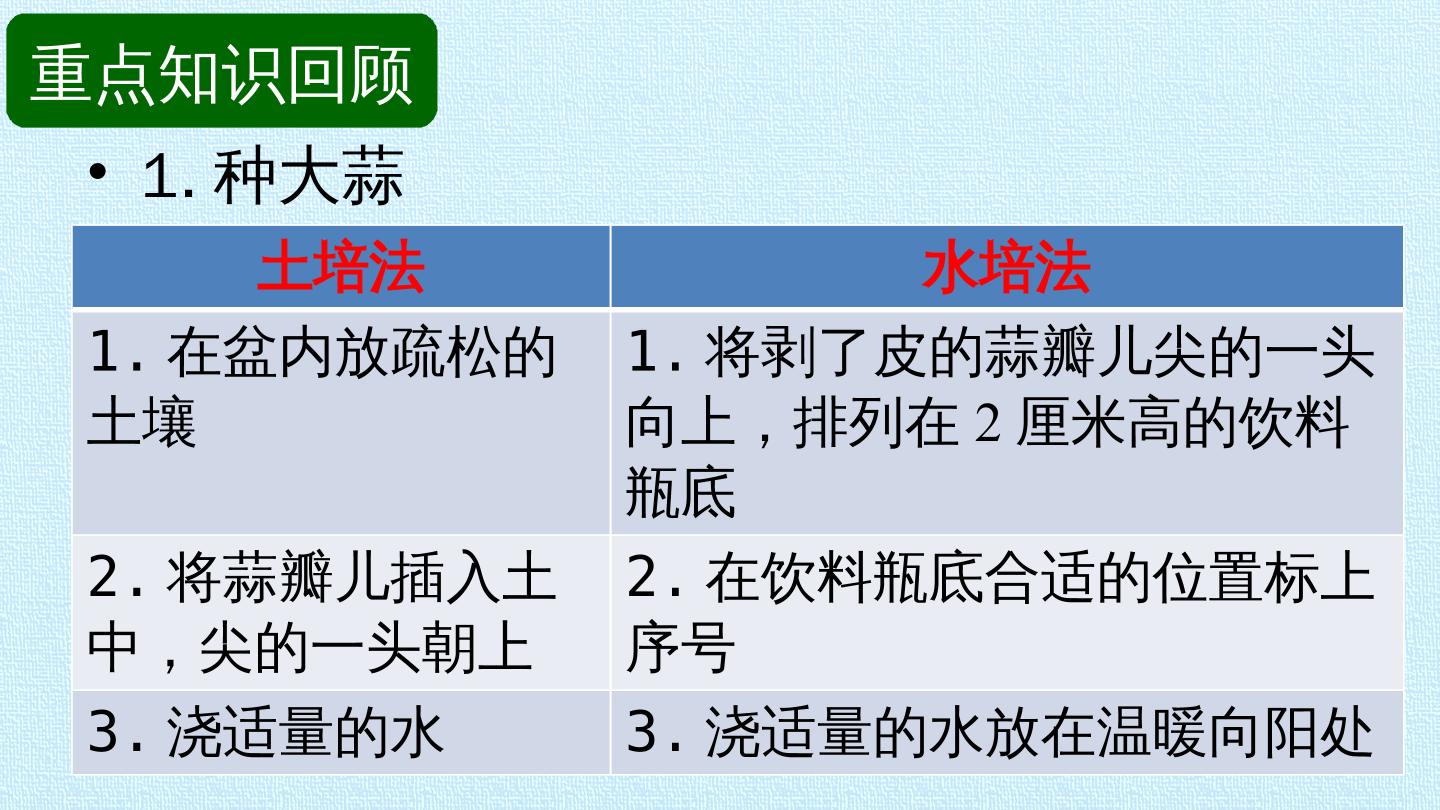 重点知识回顾

• 1.种大蒜

| 土培法 | 水培法 |
|---|---|
| 1.在盆内放疏松的土壤 | 1.将剥了皮的蒜瓣儿尖的一头向上，排列在2厘米高的饮料瓶底 |
| 2.将蒜瓣儿插入土中，尖的一头朝上 | 2.在饮料瓶底合适的位置标上序号 |
| 3.浇适量的水 | 3.浇适量的水放在温暖向阳处 |